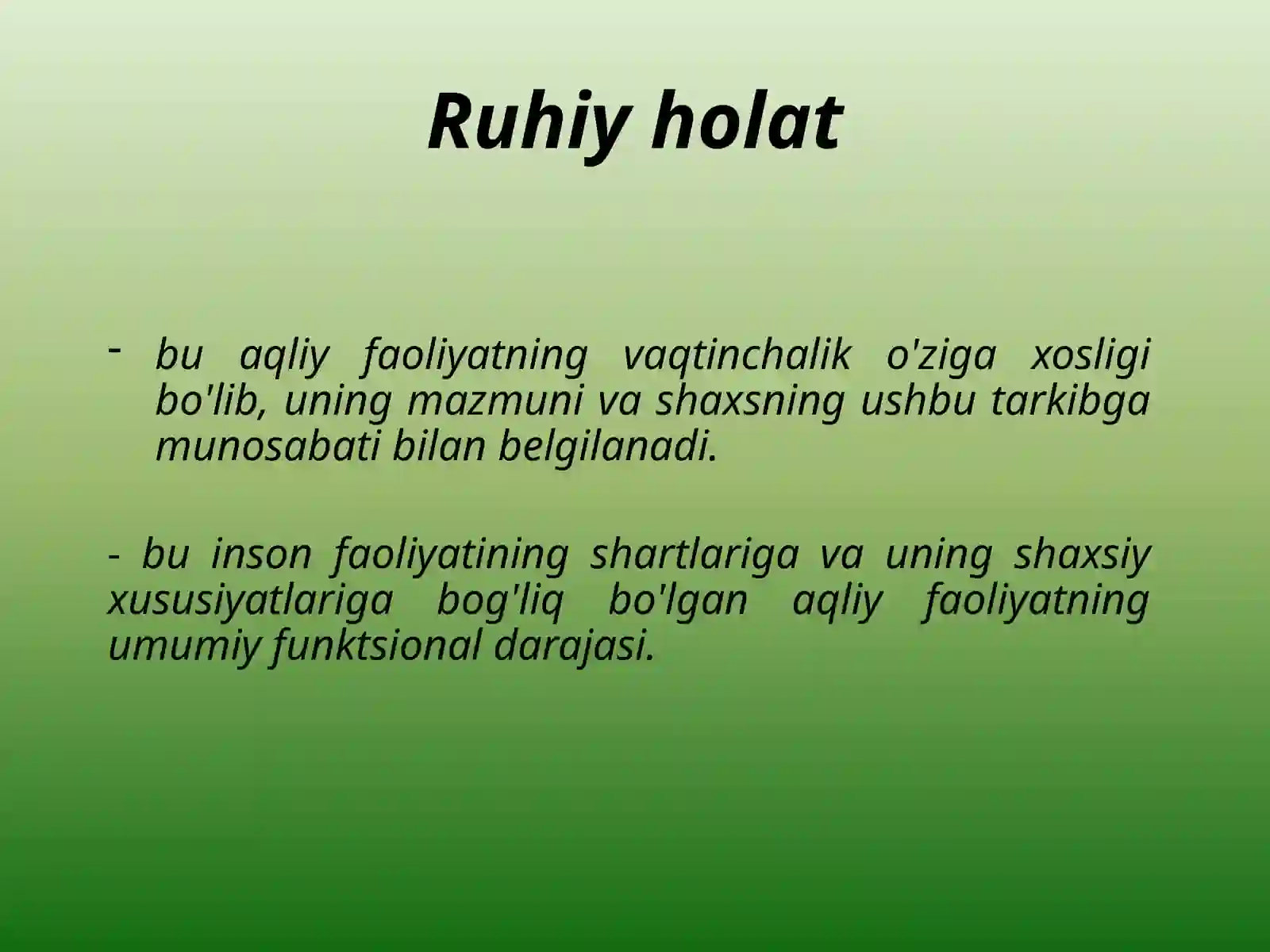 Ruhiy holat

- bu aqliy faoliyatning vaqtinchalik o'ziga xosligi bo'lib, uning mazmuni va shaxsning ushbu tarkibga munosabati bilan belgilanadi.

- bu inson faoliyatining shartlariga va uning shaxsiy xususiyatlariga bog'liq bo'lgan aqliy faoliyatning umumiy funktsional darajasi.